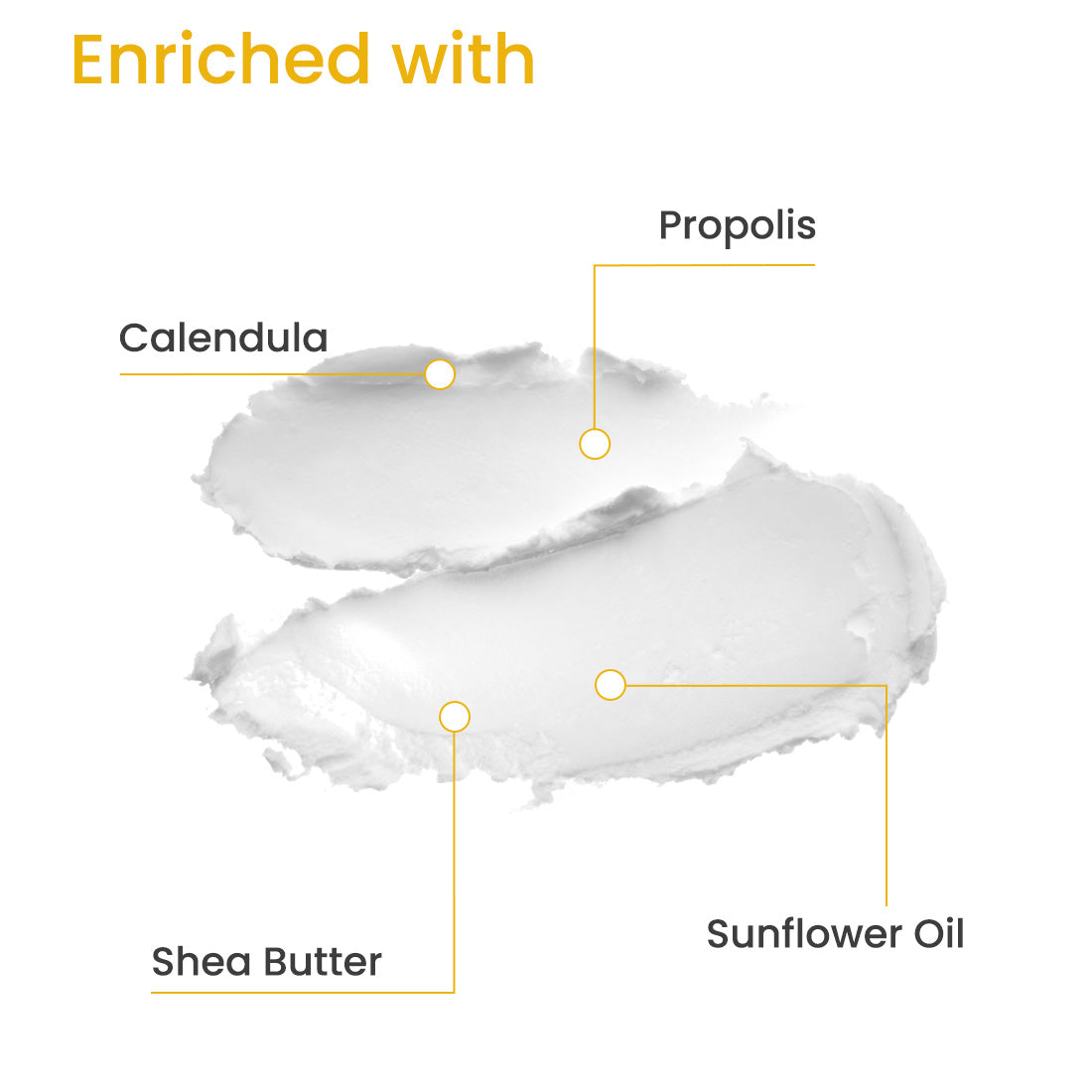 Enriched with

Propolis

Calendula

Sunflower Oil

Shea Butter